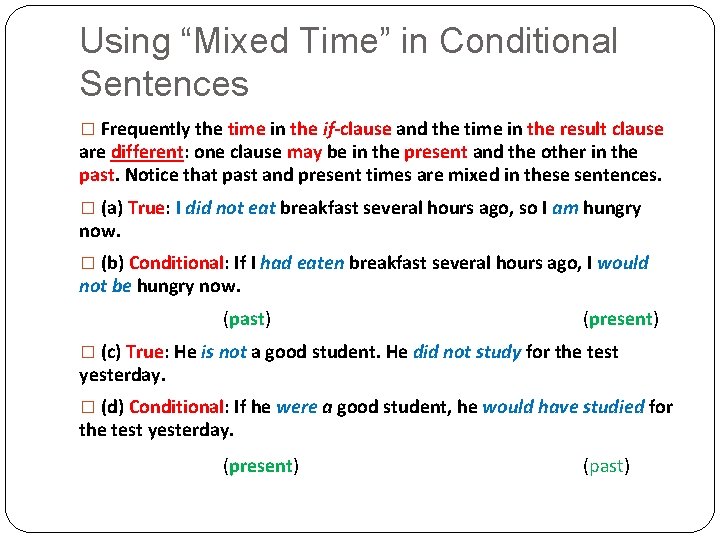 Using “Mixed Time” in Conditional Sentences

□ Frequently the time in the if-clause and the time in the result clause are different: one clause may be in the present and the other in the past. Notice that past and present times are mixed in these sentences.

□ (a) True: I did not eat breakfast several hours ago, so I am hungry now.

□ (b) Conditional: If I had eaten breakfast several hours ago, I would not be hungry now.

(past) (present)

□ (c) True: He is not a good student. He did not study for the test yesterday.

□ (d) Conditional: If he were a good student, he would have studied for the test yesterday.

(present) (past)